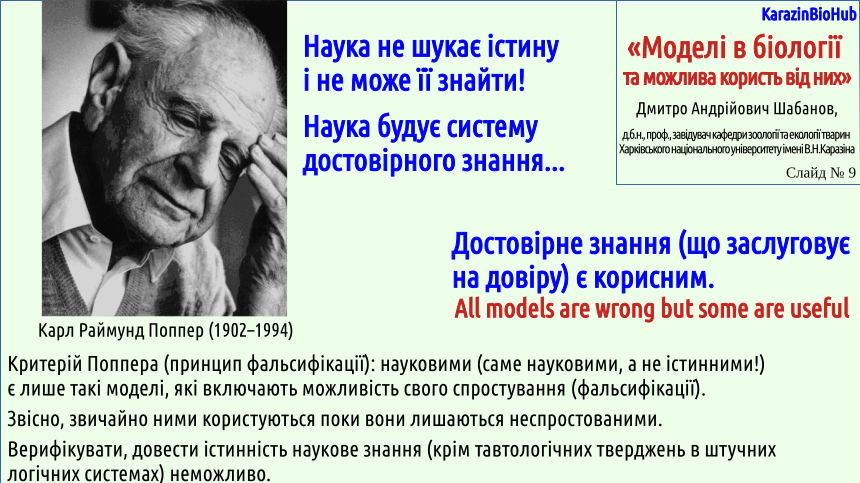 Наука не шукає істину і не може її знайти!

Наука будує систему достовірного знання...

KarazinBioHub

«Моделі в біології та можлива користь від них»

Дмитро Андрійович Шабанов,

д.б.н., проф., завідувач кафедри зоології та екології тварин Харківського національного університету імені В.Н.Каразіна

Слайд № 9

Достовірне знання (що заслуговує на довіру) є корисним.

All models are wrong but some are useful

Карл Раймунд Поппер (1902–1994)

Критерій Поппера (принцип фальсифікації): науковими (саме науковими, а не істинними!) є лише такі моделі, які включають можливість свого спростування (фальсифікації).

Звісно, звичайно ними користуються поки вони лишаються неспростованими.

Верифікувати, довести істинність наукове знання (крім тавтологічних тверджень в штучних логічних системах) неможливо.